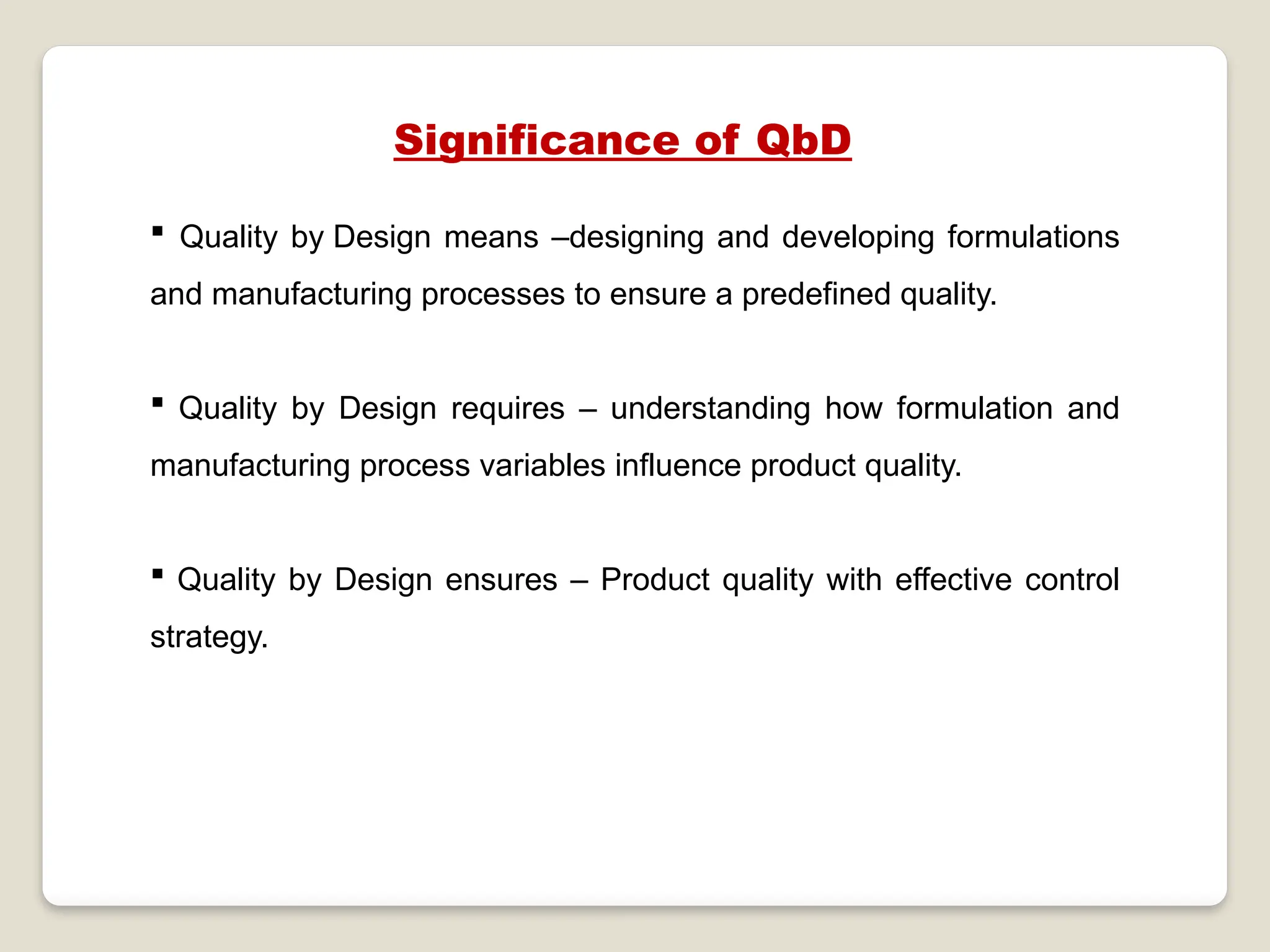 Significance of QbD

▪ Quality by Design means –designing and developing formulations and manufacturing processes to ensure a predefined quality.

▪ Quality by Design requires – understanding how formulation and manufacturing process variables influence product quality.

▪ Quality by Design ensures – Product quality with effective control strategy.